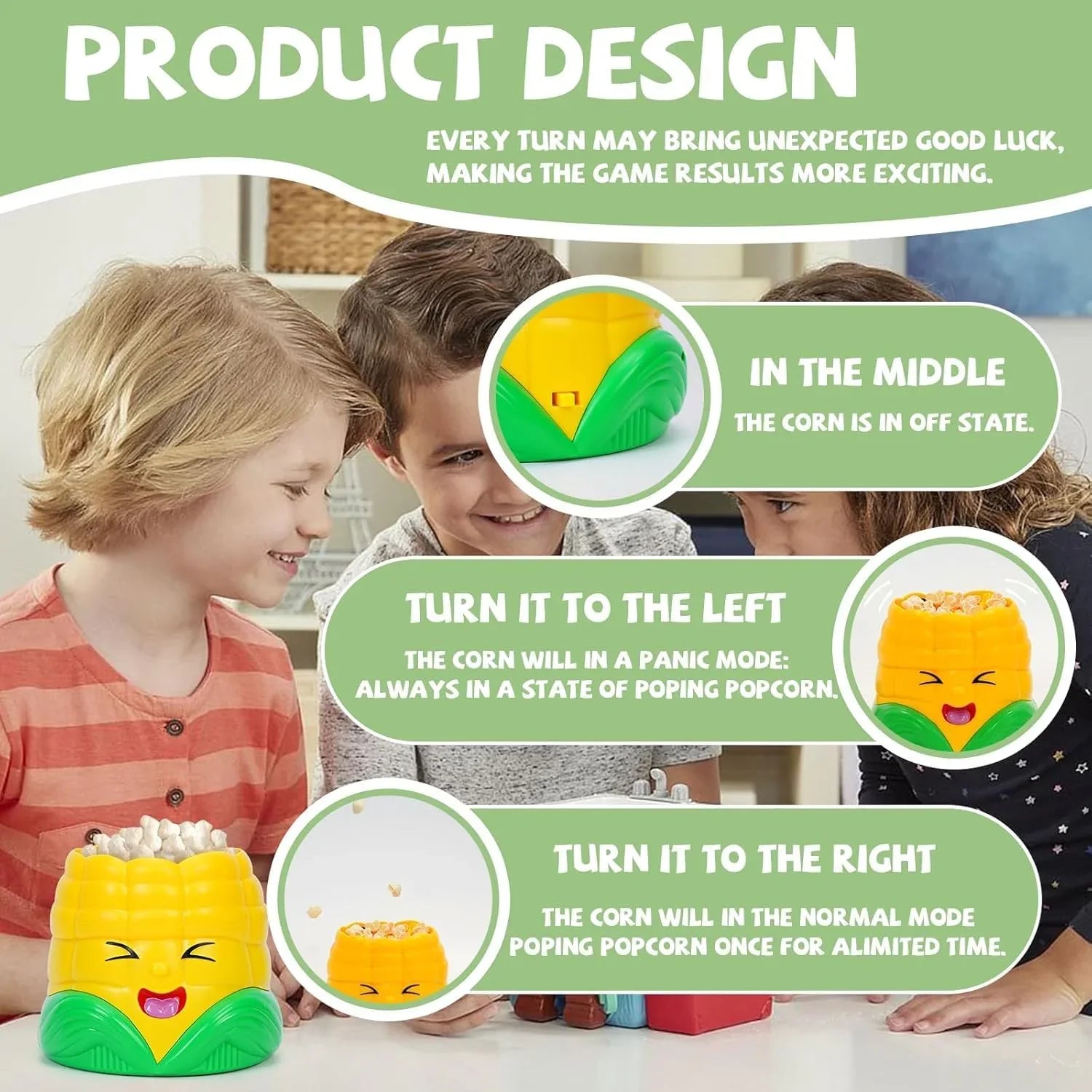 PRODUCT DESIGN

EVERY TURN MAY BRING UNEXPECTED GOOD LUCK, MAKING THE GAME RESULTS MORE EXCITING.

IN THE MIDDLE

THE CORN IS IN OFF STATE.

TURN IT TO THE LEFT

THE CORN WILL IN A PANIC MODE: ALWAYS IN A STATE OF POPING POPCORN.

TURN IT TO THE RIGHT

THE CORN WILL IN THE NORMAL MODE POPING POPCORN ONCE FOR ALIMITED TIME.